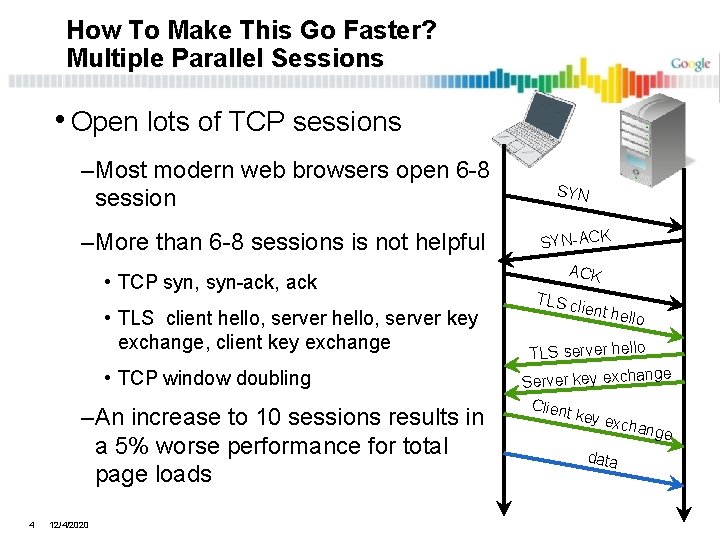 How To Make This Go Faster?
Multiple Parallel Sessions

Google

• Open lots of TCP sessions

–Most modern web browsers open 6-8 session

–More than 6-8 sessions is not helpful

• TCP syn, syn-ack, ack

• TLS client hello, server hello, server key exchange, client key exchange

• TCP window doubling

–An increase to 10 sessions results in a 5% worse performance for total page loads

SYN

SYN-ACK

ACK

TLS client hello

TLS server hello

Server key exchange

Client key exchange

data

4 12/4/2020